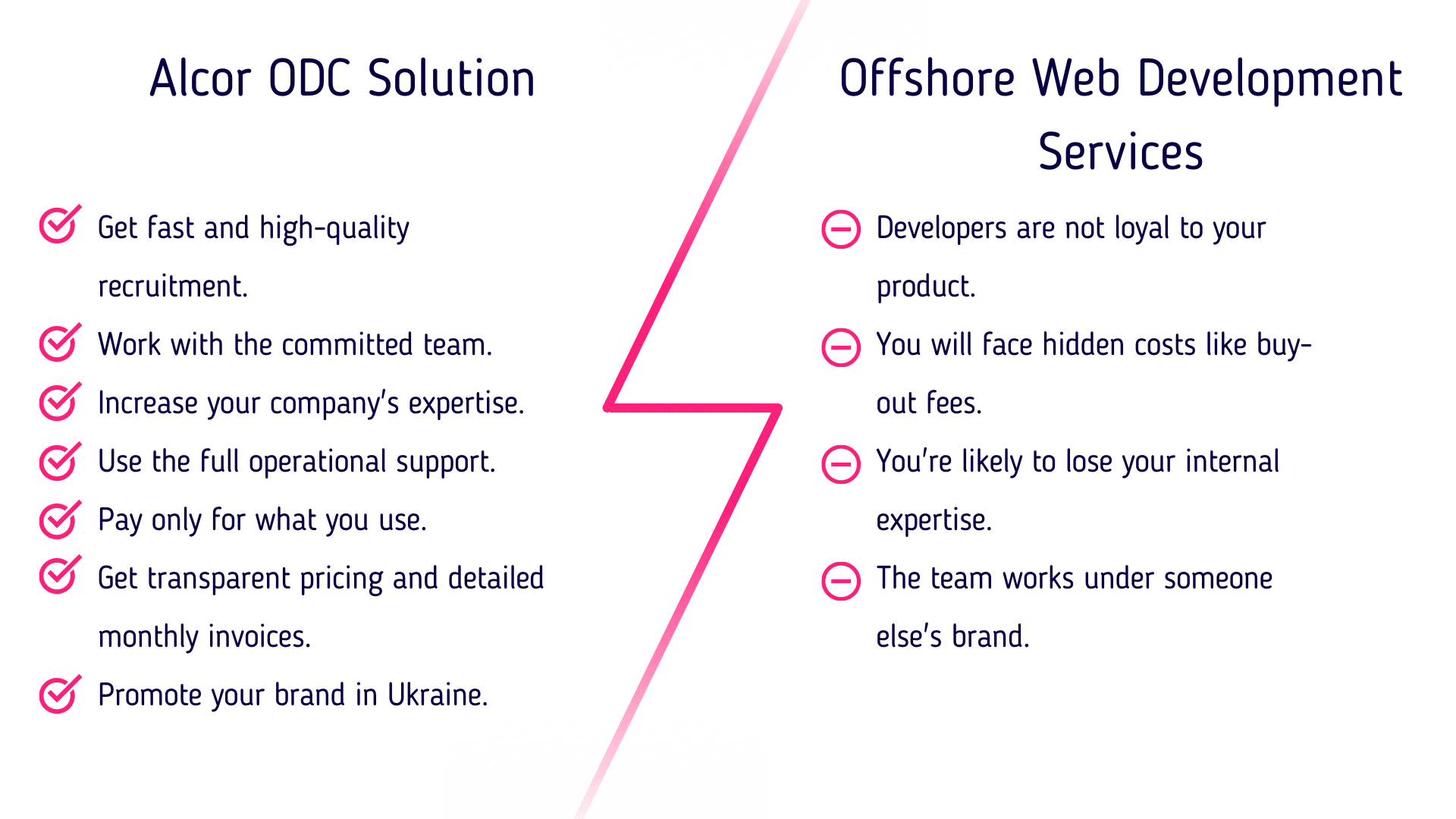 Alcor ODC Solution

Get fast and high-quality recruitment.

Work with the committed team.

Increase your company's expertise.

Use the full operational support.

Pay only for what you use.

Get transparent pricing and detailed monthly invoices.

Promote your brand in Ukraine.

Offshore Web Development Services

Developers are not loyal to your product.

You will face hidden costs like buy-out fees.

You're likely to lose your internal expertise.

The team works under someone else's brand.